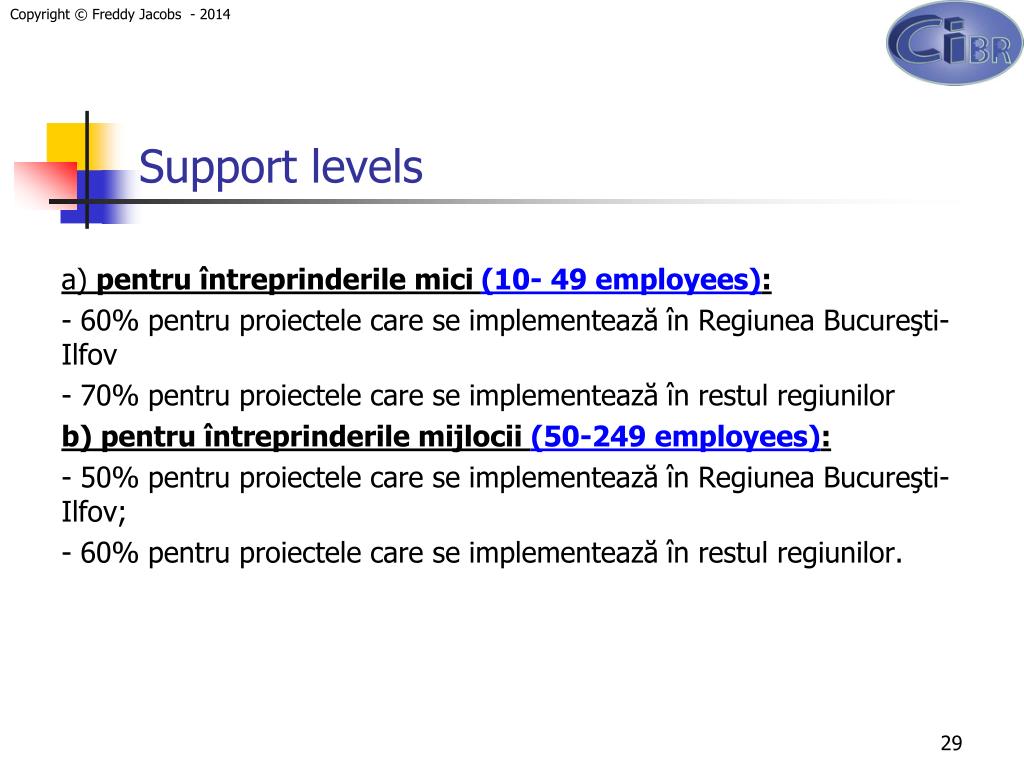 Copyright © Freddy Jacobs - 2014

CIBR

Support levels

a) pentru întreprinderile mici (10- 49 employees):

- 60% pentru proiectele care se implementează în Regiunea Bucureşti-Ilfov

- 70% pentru proiectele care se implementează în restul regiunilor

b) pentru întreprinderile mijlocii (50-249 employees):

- 50% pentru proiectele care se implementează în Regiunea Bucureşti-Ilfov;

- 60% pentru proiectele care se implementează în restul regiunilor.

29